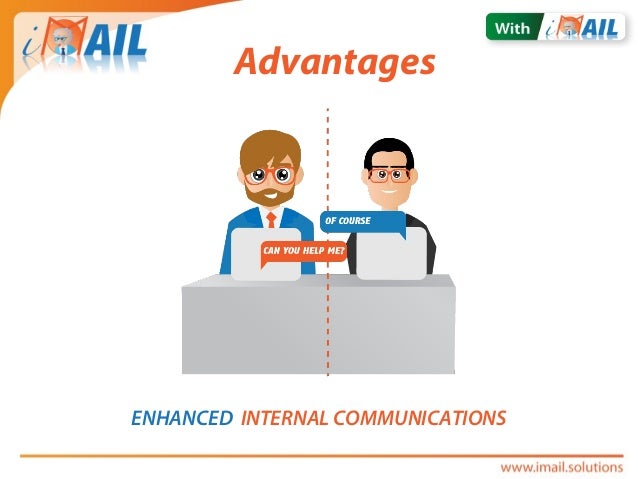 iMAIL

With iMAIL

Advantages

OF COURSE

CAN YOU HELP ME?

ENHANCED INTERNAL COMMUNICATIONS

www.imail.solutions